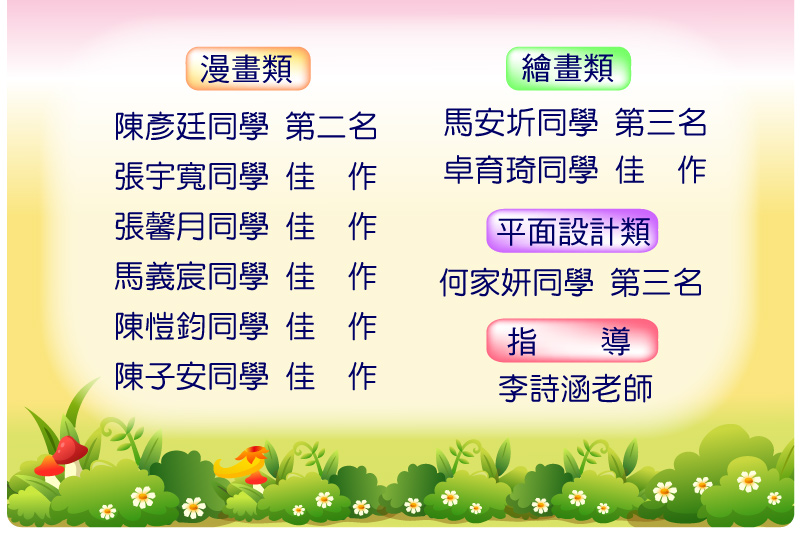 漫畫類

陳彥廷同學 第二名
張宇寬同學 佳 作
張馨月同學 佳 作
馬義宸同學 佳 作
陳愷鈞同學 佳 作
陳子安同學 佳 作

繪畫類

馬安圻同學 第三名
卓育琦同學 佳 作

平面設計類

何家妍同學 第三名

指 導

李詩涵老師